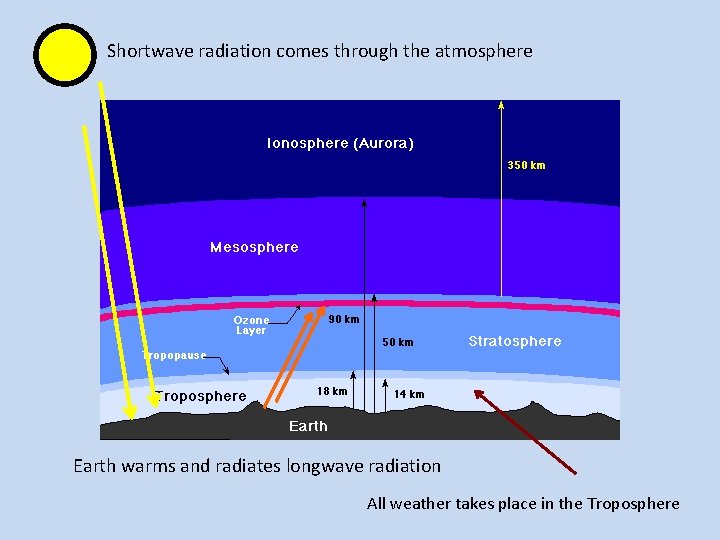 Shortwave radiation comes through the atmosphere

Ionosphere (Aurora)

350 km

Mesosphere

Ozone Layer

90 km

50 km

Stratosphere

Tropopause

Troposphere

18 km

14 km

Earth

Earth warms and radiates longwave radiation

All weather takes place in the Troposphere